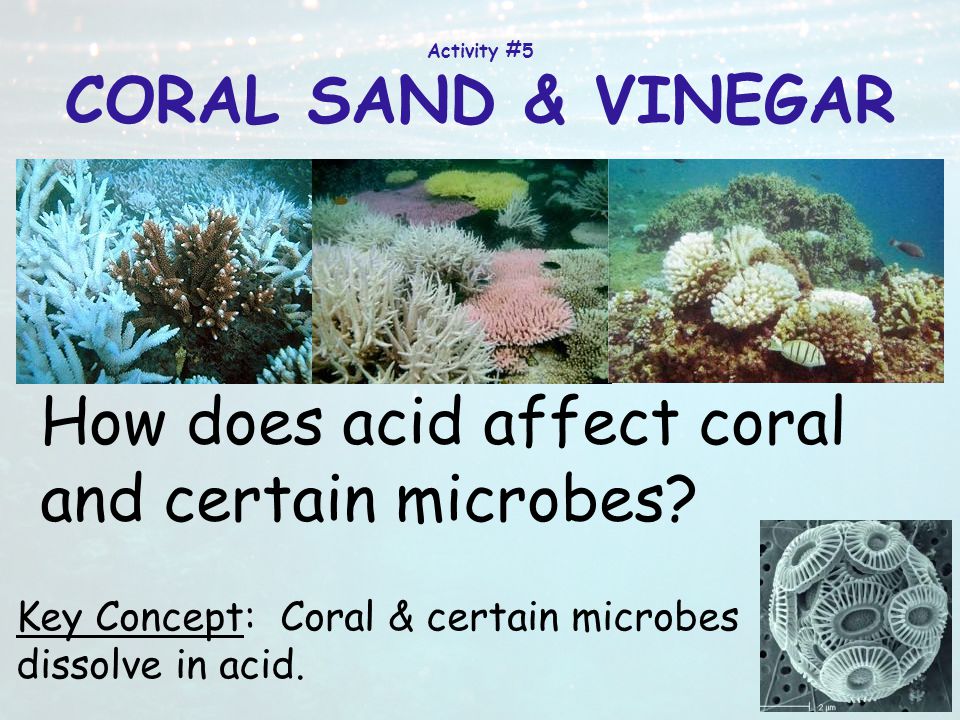 Activity #5

CORAL SAND & VINEGAR

How does acid affect coral and certain microbes?

Key Concept: Coral & certain microbes dissolve in acid.

2 μm